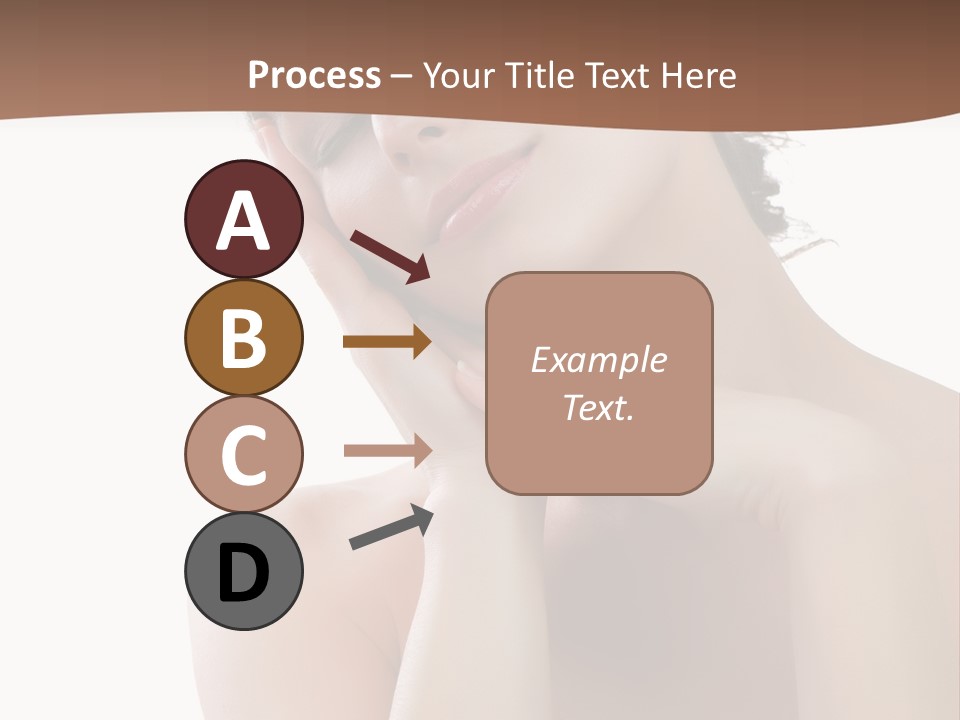 Process – Your Title Text Here

A

B

C

D

Example Text.